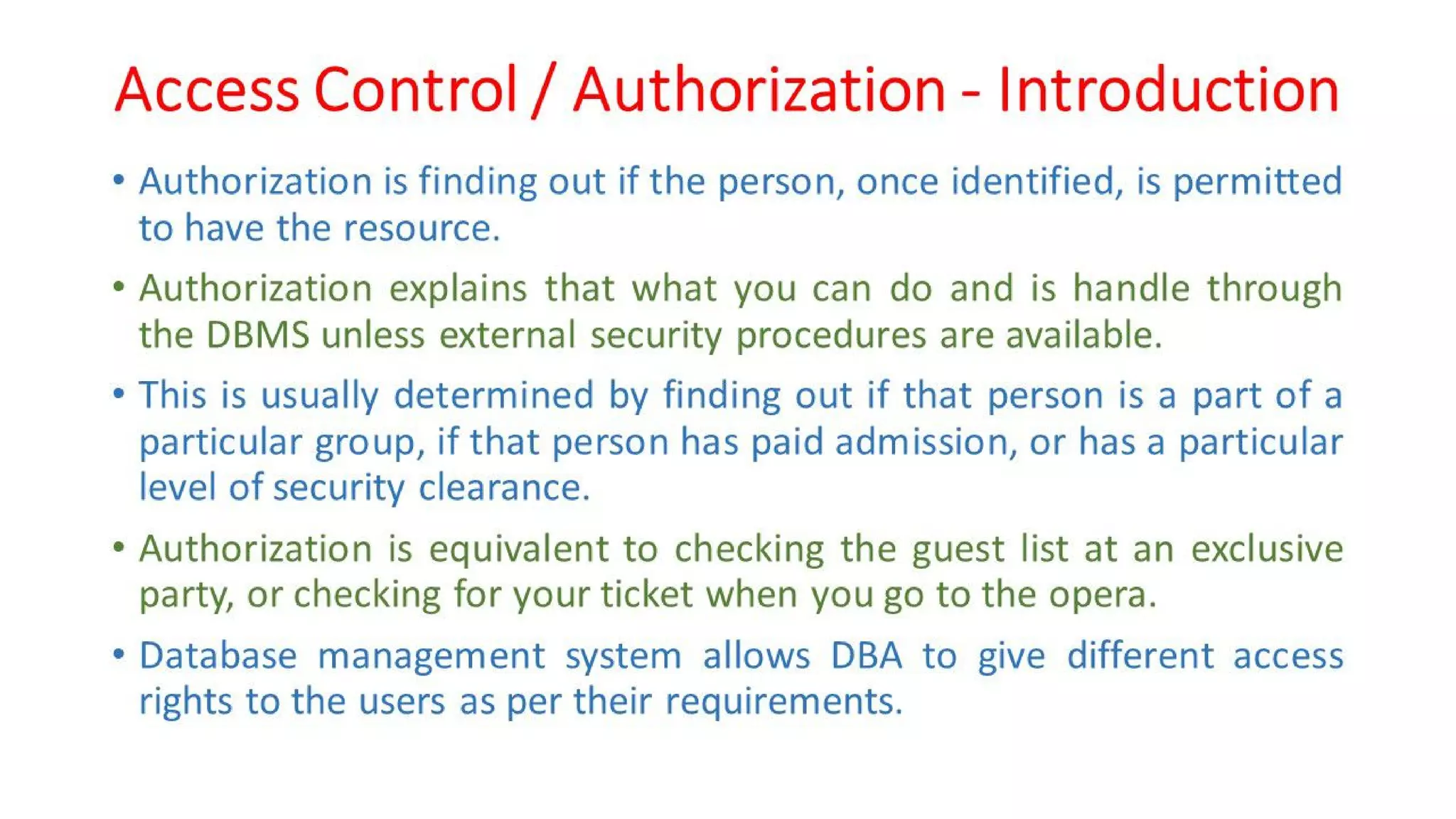 Access Control / Authorization - Introduction

• Authorization is finding out if the person, once identified, is permitted to have the resource.

• Authorization explains that what you can do and is handle through the DBMS unless external security procedures are available.

• This is usually determined by finding out if that person is a part of a particular group, if that person has paid admission, or has a particular level of security clearance.

• Authorization is equivalent to checking the guest list at an exclusive party, or checking for your ticket when you go to the opera.

• Database management system allows DBA to give different access rights to the users as per their requirements.